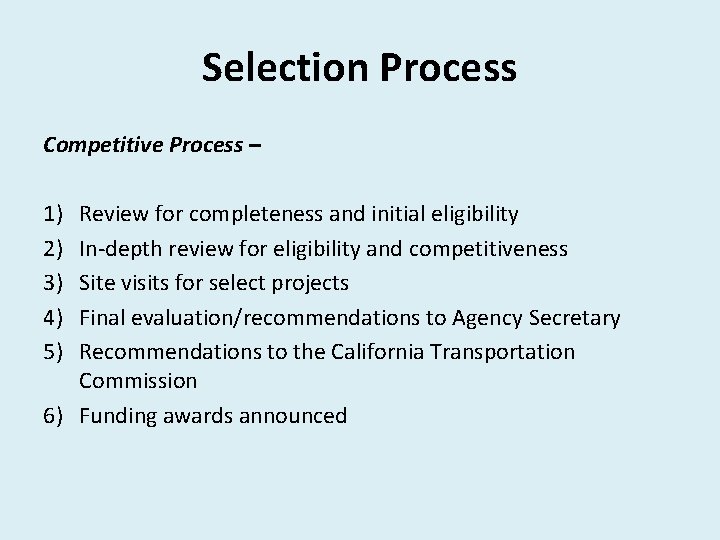 Selection Process

Competitive Process –

1) Review for completeness and initial eligibility
2) In-depth review for eligibility and competitiveness
3) Site visits for select projects
4) Final evaluation/recommendations to Agency Secretary
5) Recommendations to the California Transportation Commission
6) Funding awards announced